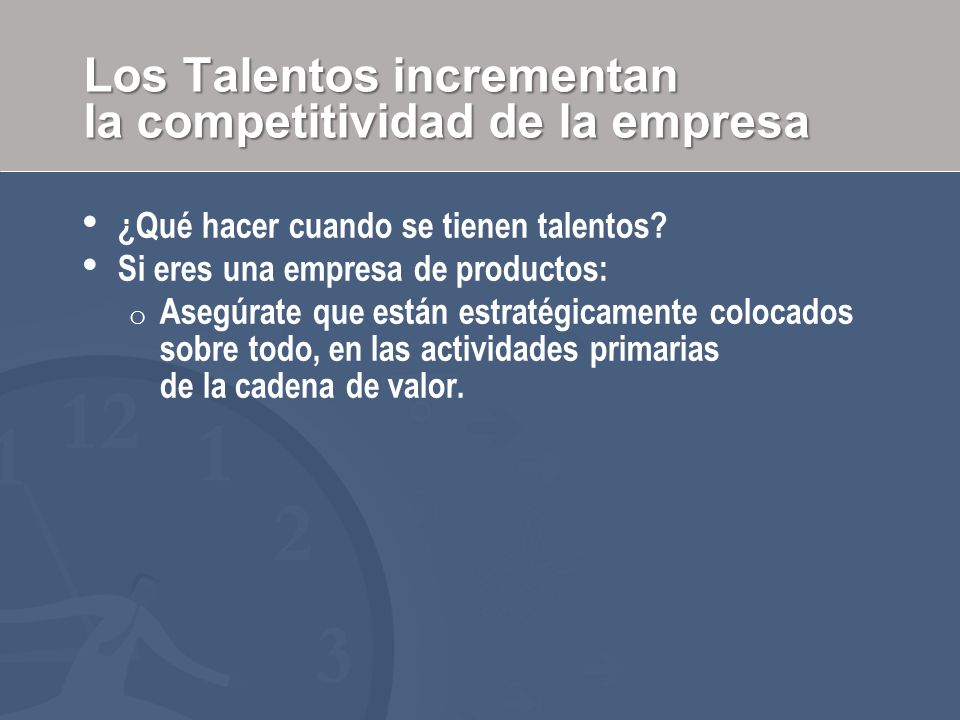 Los Talentos incrementan
la competitividad de la empresa

• ¿Qué hacer cuando se tienen talentos?
• Si eres una empresa de productos:
  o Asegúrate que están estratégicamente colocados sobre todo, en las actividades primarias de la cadena de valor.